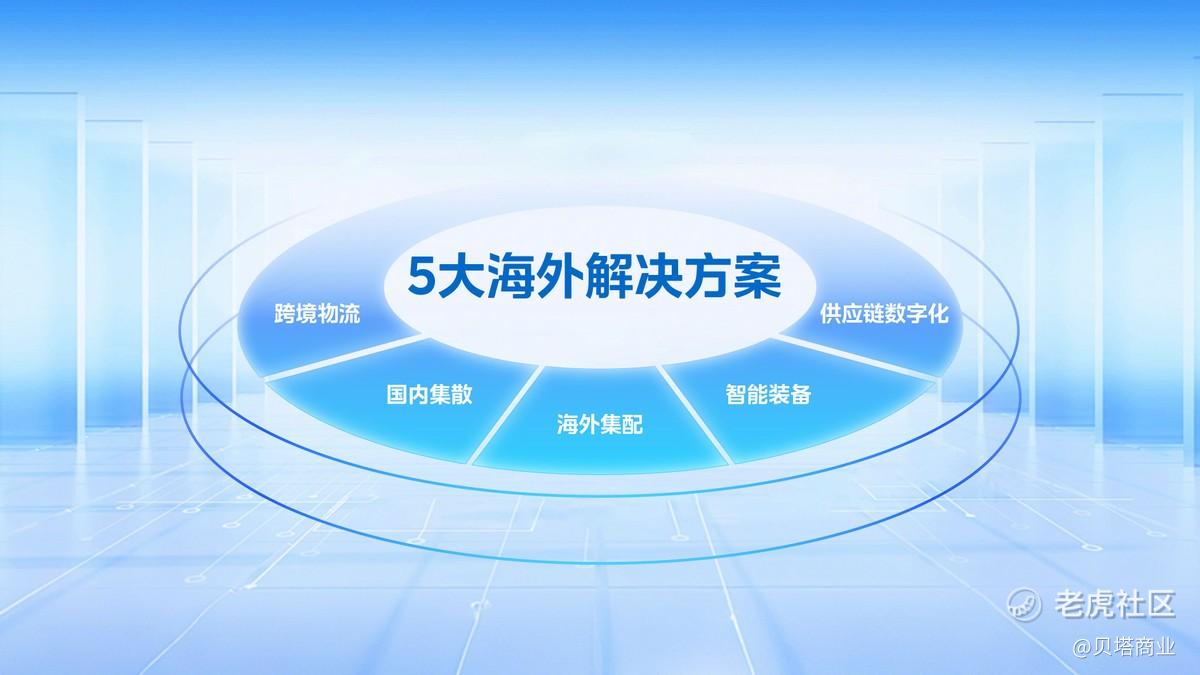 5大海外解决方案

跨境物流

国内集散

海外集配

智能装备

供应链数字化

老虎社区

@贝塔商业